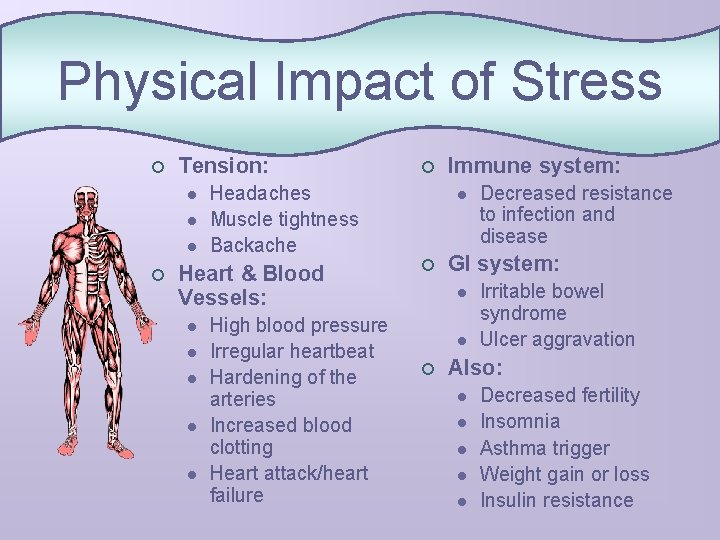 Physical Impact of Stress

Tension:
- Headaches
- Muscle tightness
- Backache

Heart & Blood Vessels:
- High blood pressure
- Irregular heartbeat
- Hardening of the arteries
- Increased blood clotting
- Heart attack/heart failure

Immune system:
- Decreased resistance to infection and disease

GI system:
- Irritable bowel syndrome
- Ulcer aggravation

Also:
- Decreased fertility
- Insomnia
- Asthma trigger
- Weight gain or loss
- Insulin resistance